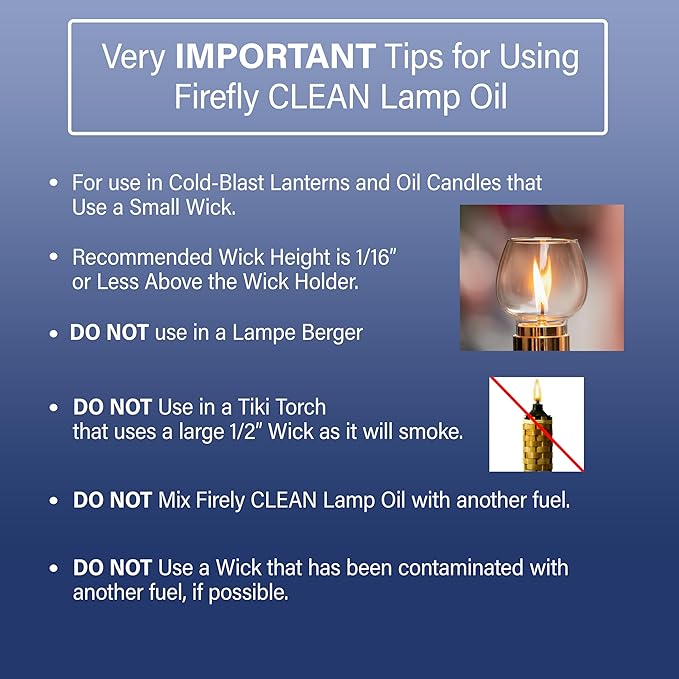 Very IMPORTANT Tips for Using Firefly CLEAN Lamp Oil

• For use in Cold-Blast Lanterns and Oil Candles that Use a Small Wick.

• Recommended Wick Height is 1/16" or Less Above the Wick Holder.

• DO NOT use in a Lampe Berger

• DO NOT Use in a Tiki Torch that uses a large 1/2" Wick as it will smoke.

• DO NOT Mix Firely CLEAN Lamp Oil with another fuel.

• DO NOT Use a Wick that has been contaminated with another fuel, if possible.